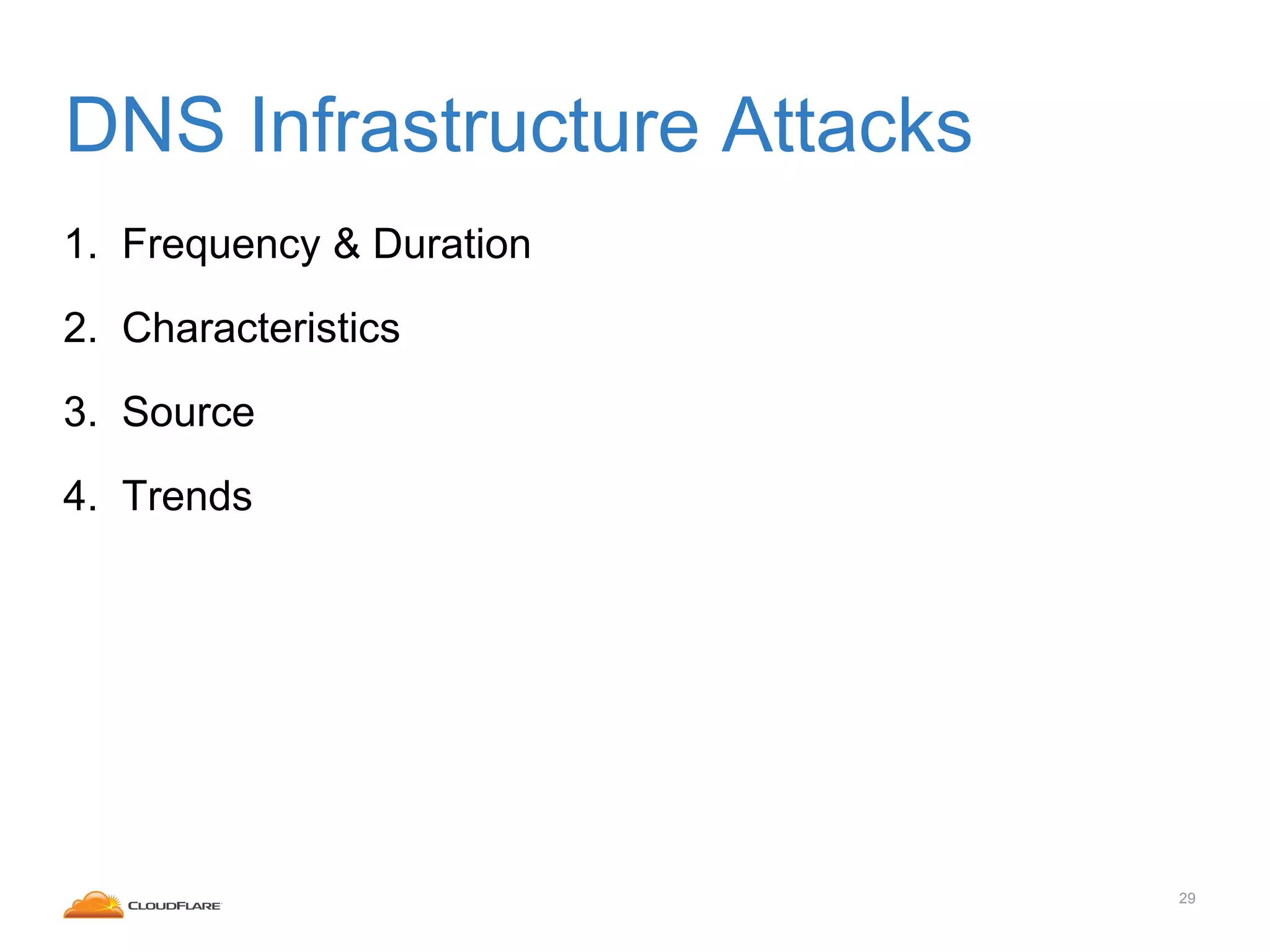 DNS Infrastructure Attacks

1. Frequency & Duration
2. Characteristics
3. Source
4. Trends

CLOUDFLARE

29